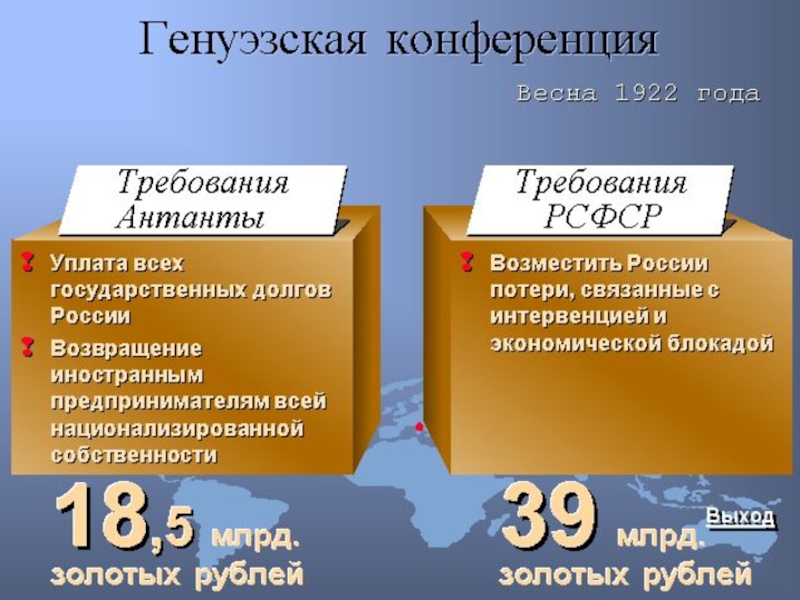 Генуэзская конференция

Весна 1922 года

Требования Антанты

Уплата всех государственных долгов России

Возвращение иностранным предпринимателям всей национализированной собственности

18,5 млрд. золотых рублей

Требования РСФСР

Возместить России потери, связанные с интервенцией и экономической блокадой

39 млрд. золотых рублей

Выход